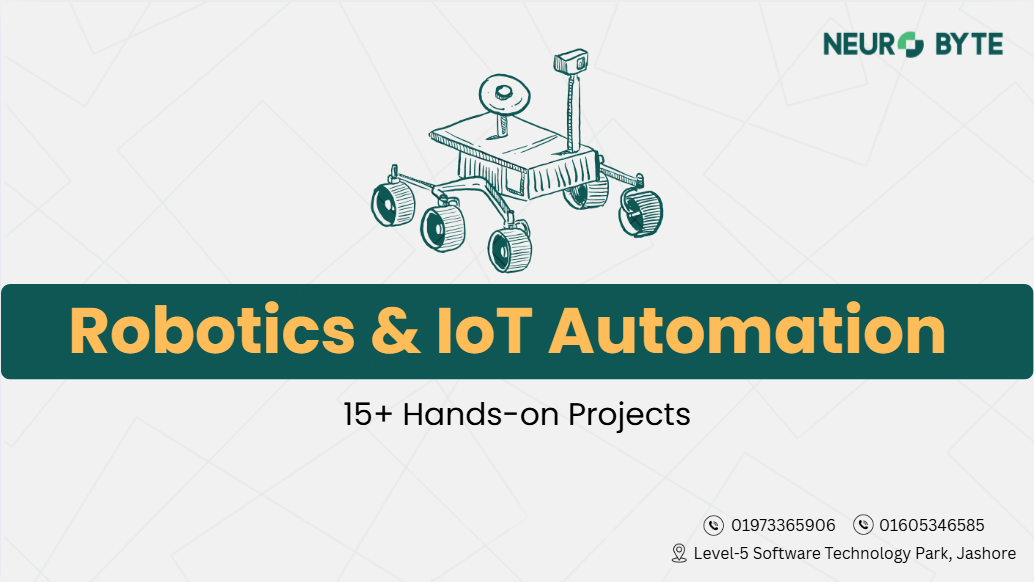 NEURO BYTE

Robotics & IoT Automation

15+ Hands-on Projects

01973365906 01605346585

Level-5 Software Technology Park, Jashore